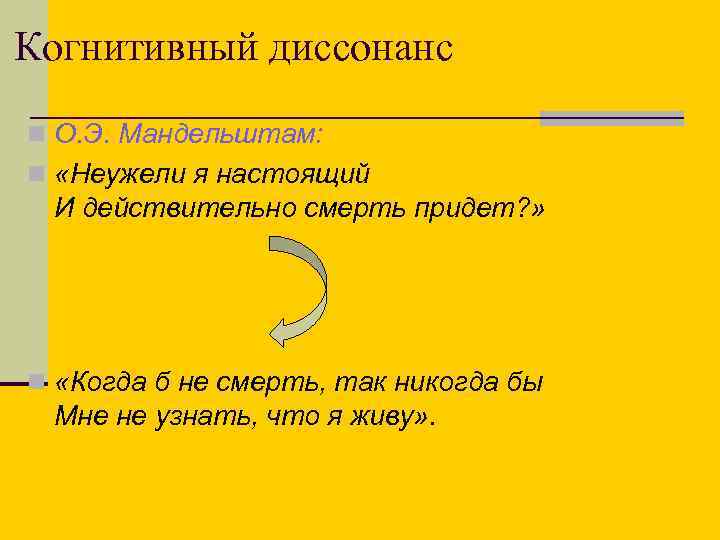 Когнитивный диссонанс

О.Э. Мандельштам:

«Неужели я настоящий
И действительно смерть придет?»

«Когда б не смерть, так никогда бы
Мне не узнать, что я живу».